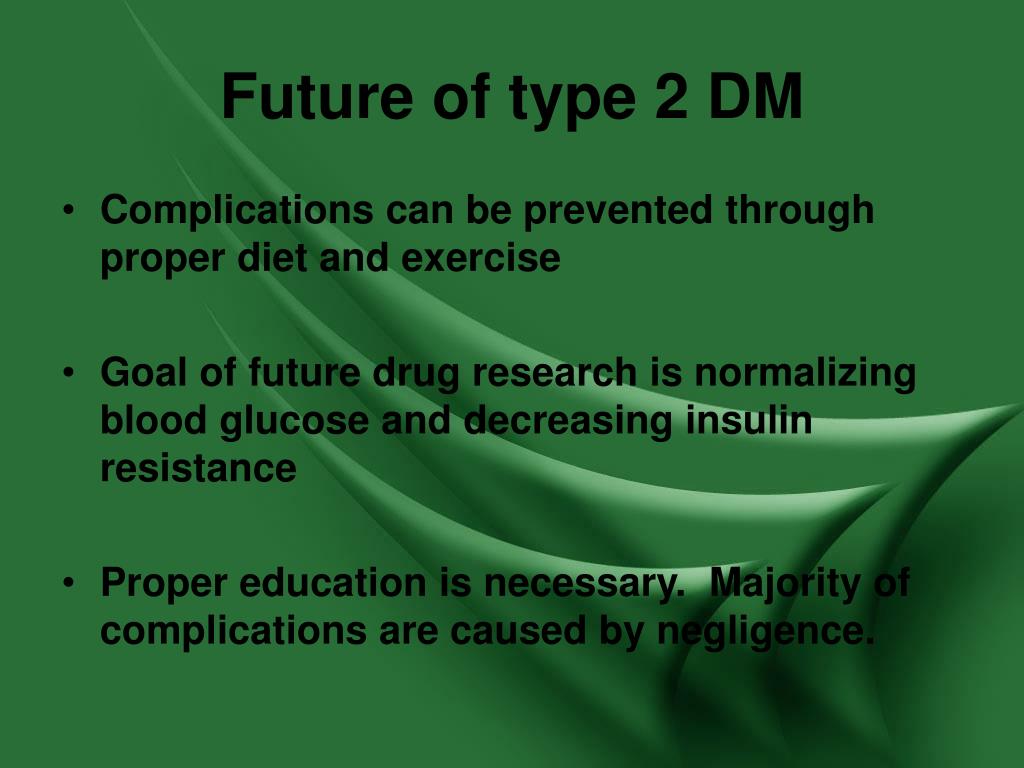 Future of type 2 DM

• Complications can be prevented through proper diet and exercise

• Goal of future drug research is normalizing blood glucose and decreasing insulin resistance

• Proper education is necessary. Majority of complications are caused by negligence.